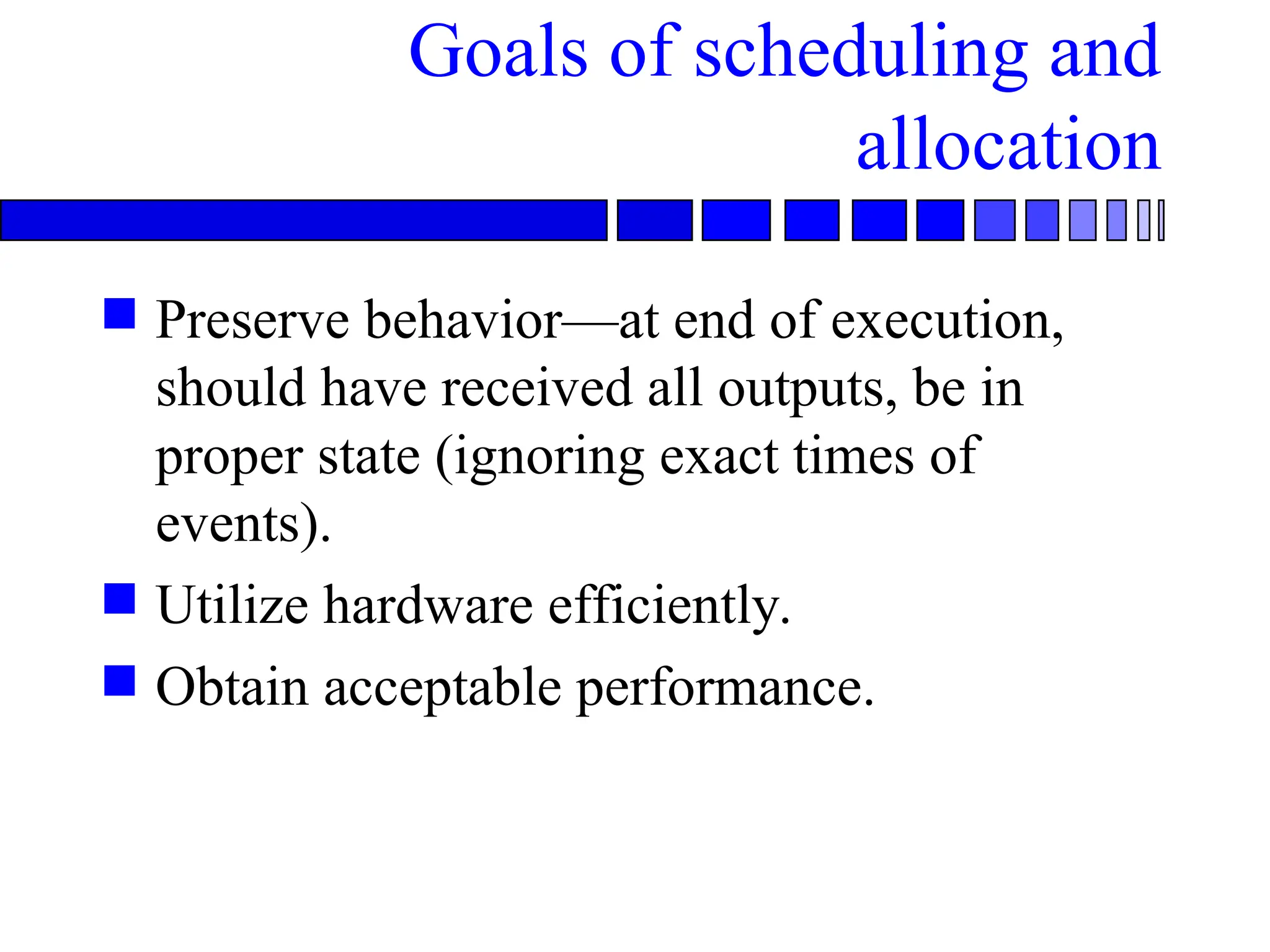 Goals of scheduling and allocation

■ Preserve behavior—at end of execution, should have received all outputs, be in proper state (ignoring exact times of events).
■ Utilize hardware efficiently.
■ Obtain acceptable performance.